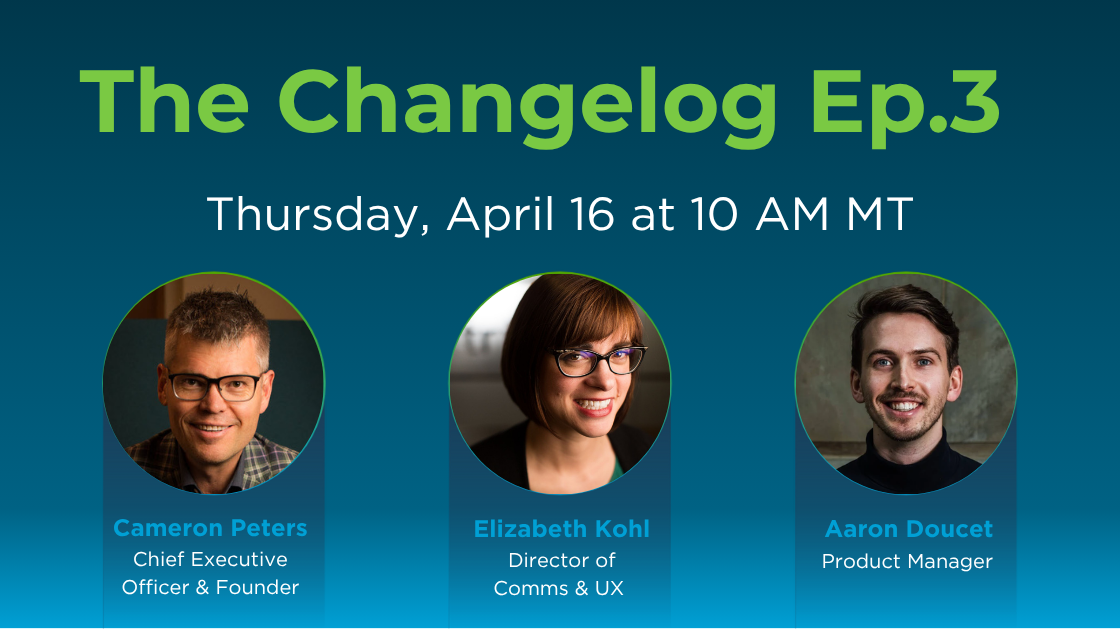 The Changelog Ep.3

Thursday, April 16 at 10 AM MT

Cameron Peters
Chief Executive Officer & Founder

Elizabeth Kohl
Director of Comms & UX

Aaron Doucet
Product Manager